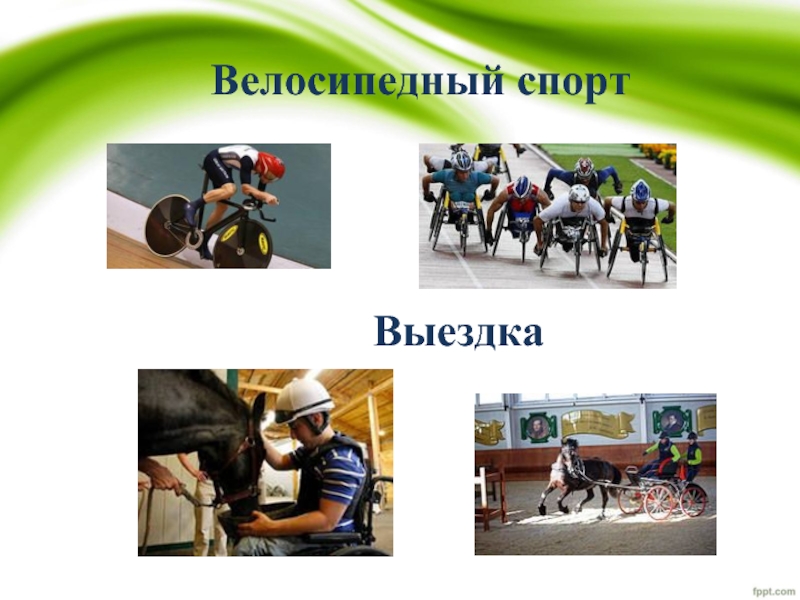 Велосипедный спорт

Выездка

fppt.com